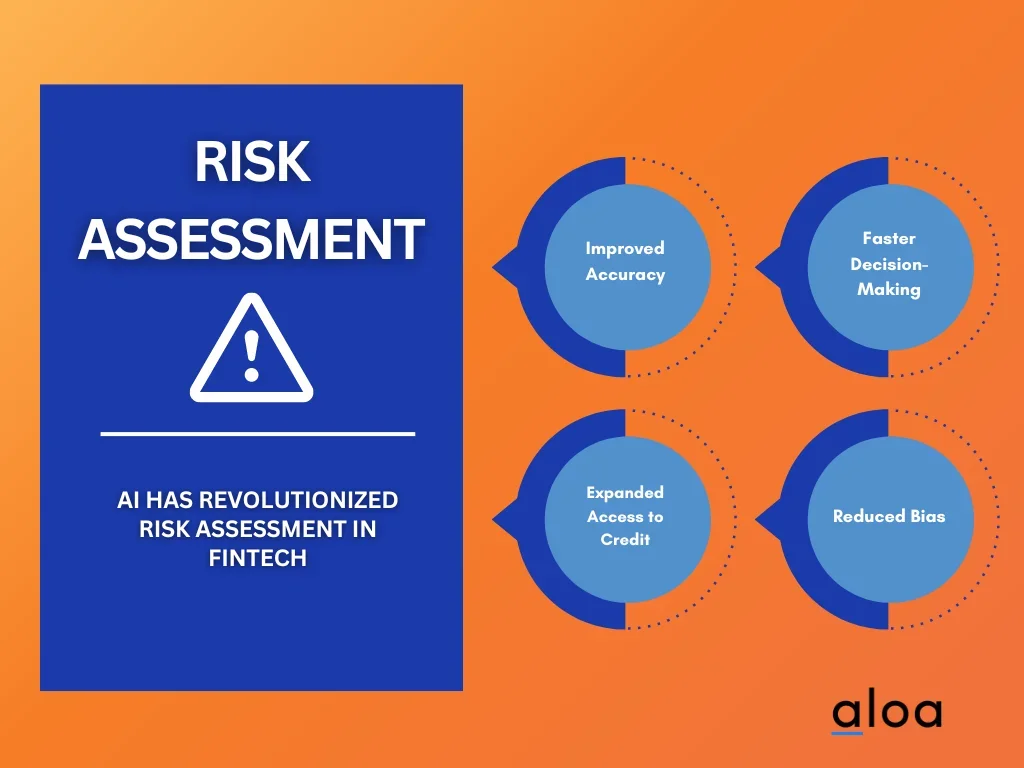 RISK ASSESSMENT

AI HAS REVOLUTIONIZED RISK ASSESSMENT IN FINTECH

Improved Accuracy

Faster Decision-Making

Expanded Access to Credit

Reduced Bias

aloa